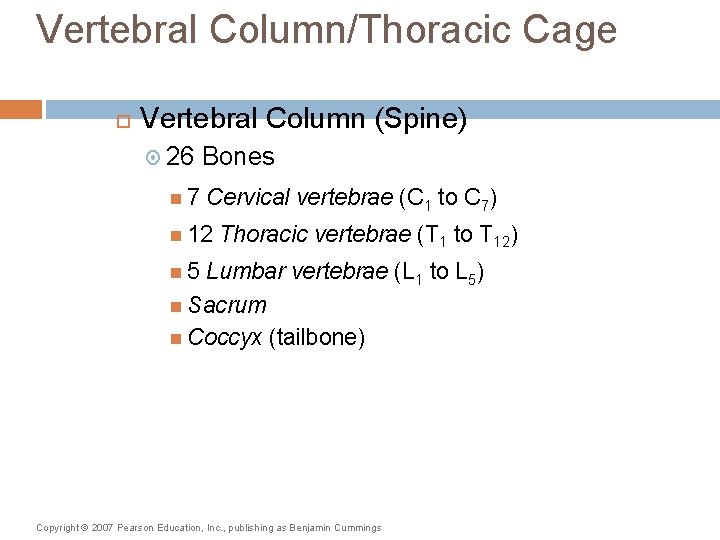 Vertebral Column/Thoracic Cage

Vertebral Column (Spine)

26 Bones

7 Cervical vertebrae ($C_1$ to $C_7$)

12 Thoracic vertebrae ($T_1$ to $T_{12}$)

5 Lumbar vertebrae ($L_1$ to $L_5$)

Sacrum

Coccyx (tailbone)

Copyright © 2007 Pearson Education, Inc., publishing as Benjamin Cummings